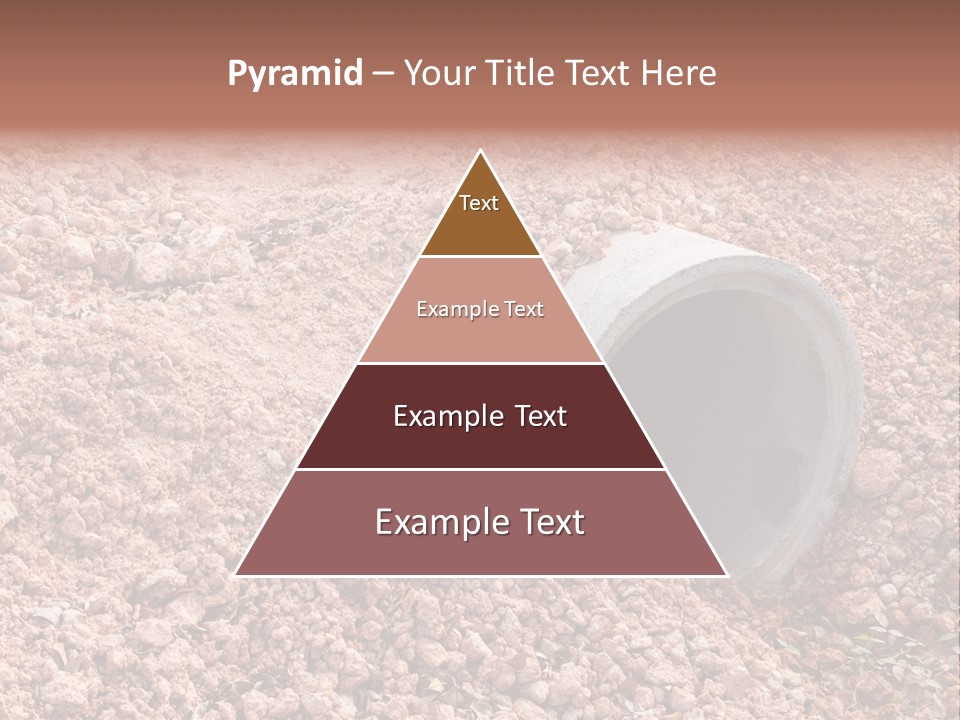 Pyramid – Your Title Text Here

Text

Example Text

Example Text

Example Text